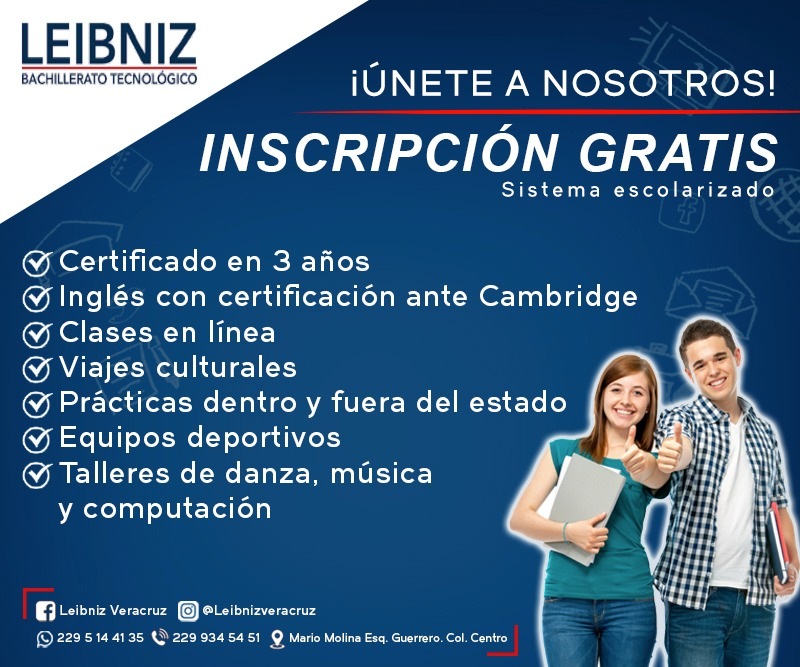 LEIBNIZ
BACHILLERATO TECNOLÓGICO

¡ÚNETE A NOSOTROS!

INSCRIPCIÓN GRATIS
Sistema escolarizado

Certificado en 3 años
Inglés con certificación ante Cambridge
Clases en línea
Viajes culturales
Prácticas dentro y fuera del estado
Equipos deportivos
Talleres de danza, música y computación

Leibniz Veracruz @Leibnizveracruz
229 5 14 41 35 229 934 54 51 Mario Molina Esq. Guerrero. Col. Centro